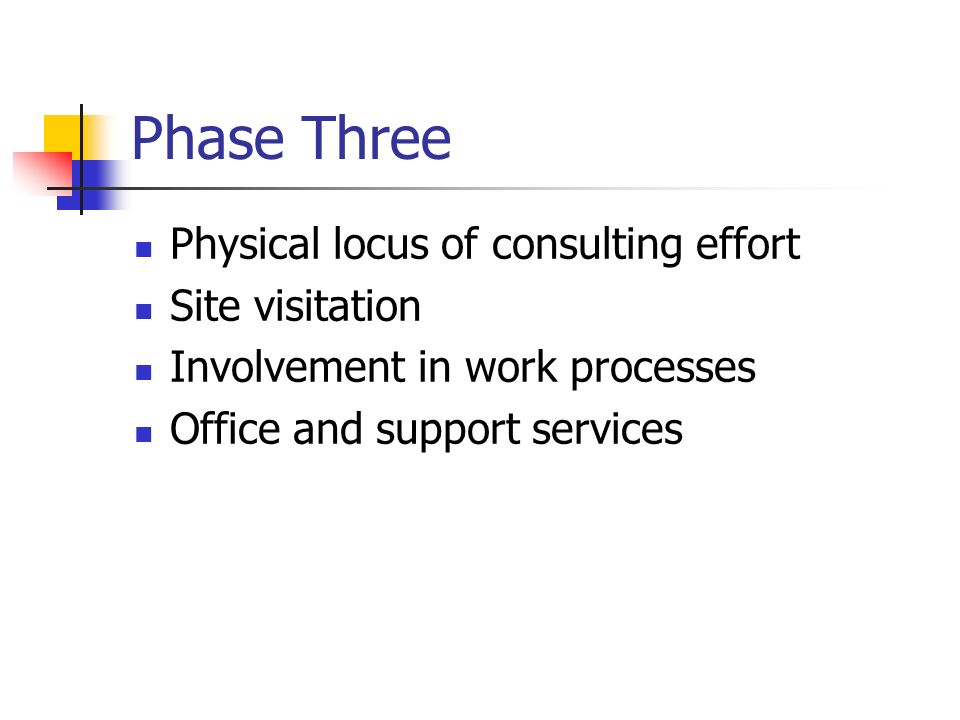 Phase Three

- Physical locus of consulting effort
- Site visitation
- Involvement in work processes
- Office and support services